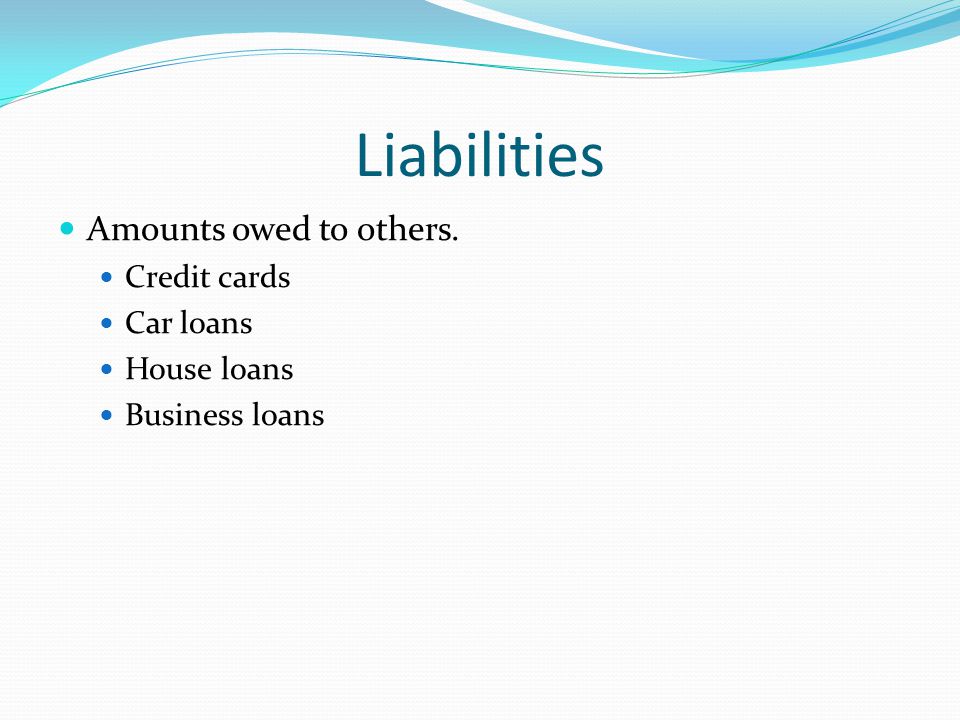 Liabilities

- Amounts owed to others.
  - Credit cards
  - Car loans
  - House loans
  - Business loans